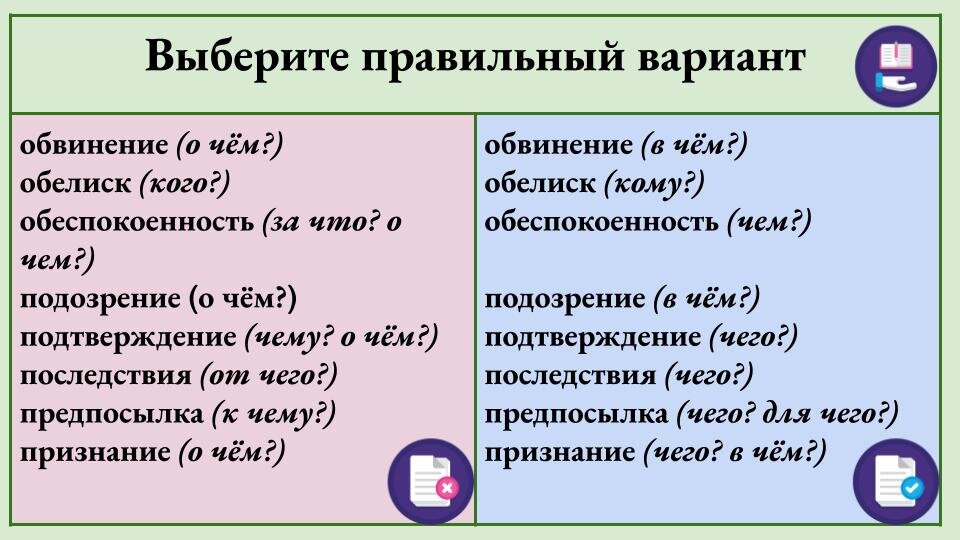 Выберите правильный вариант

обвинение (о чём?)
обелиск (кого?)
обеспокоенность (за что? о чем?)
подозрение (о чём?)
подтверждение (чему? о чём?)
последствия (от чего?)
предпосылка (к чему?)
признание (о чём?)

обвинение (в чём?)
обелиск (кому?)
обеспокоенность (чем?)
подозрение (в чём?)
подтверждение (чего?)
последствия (чего?)
предпосылка (чего? для чего?)
признание (чего? в чём?)